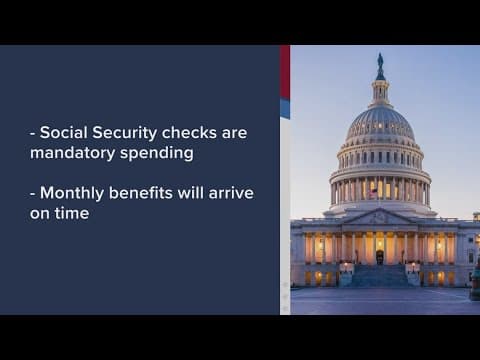 - Social Security checks are mandatory spending

- Monthly benefits will arrive on time